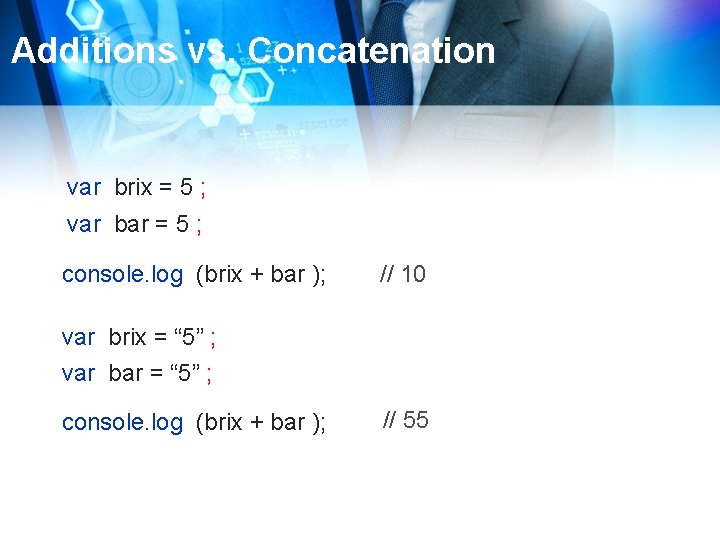 Additions vs. Concatenation

var brix = 5 ;
var bar = 5 ;

console.log (brix + bar ); // 10

var brix = “5” ;
var bar = “5” ;

console.log (brix + bar ); // 55